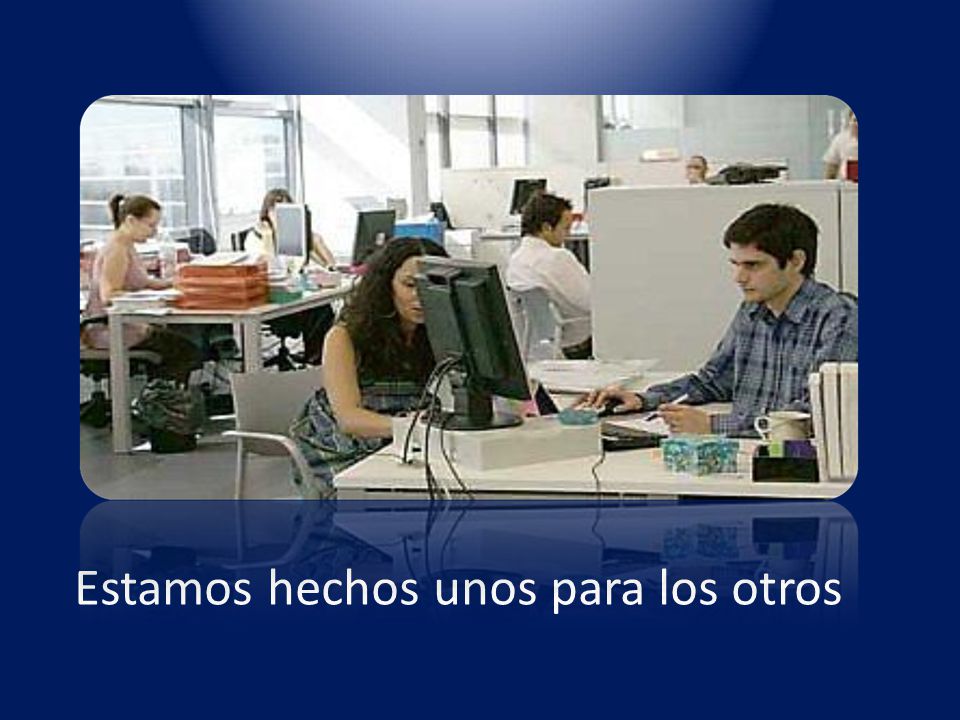 Estamos hechos unos para los otros